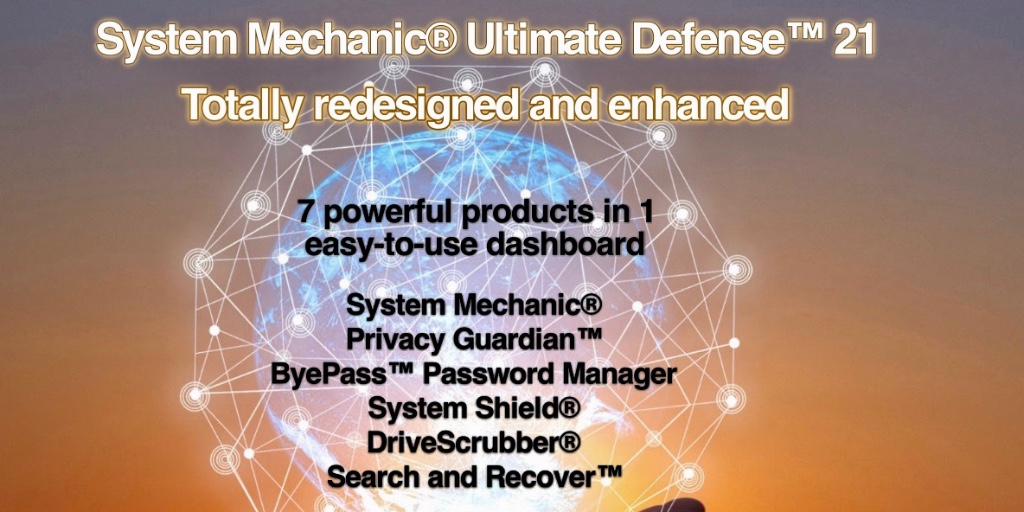 System Mechanic® Ultimate Defense™ 21
Totally redesigned and enhanced

7 powerful products in 1 easy-to-use dashboard

System Mechanic®
Privacy Guardian™
ByePass™ Password Manager
System Shield®
DriveScrubber®
Search and Recover™